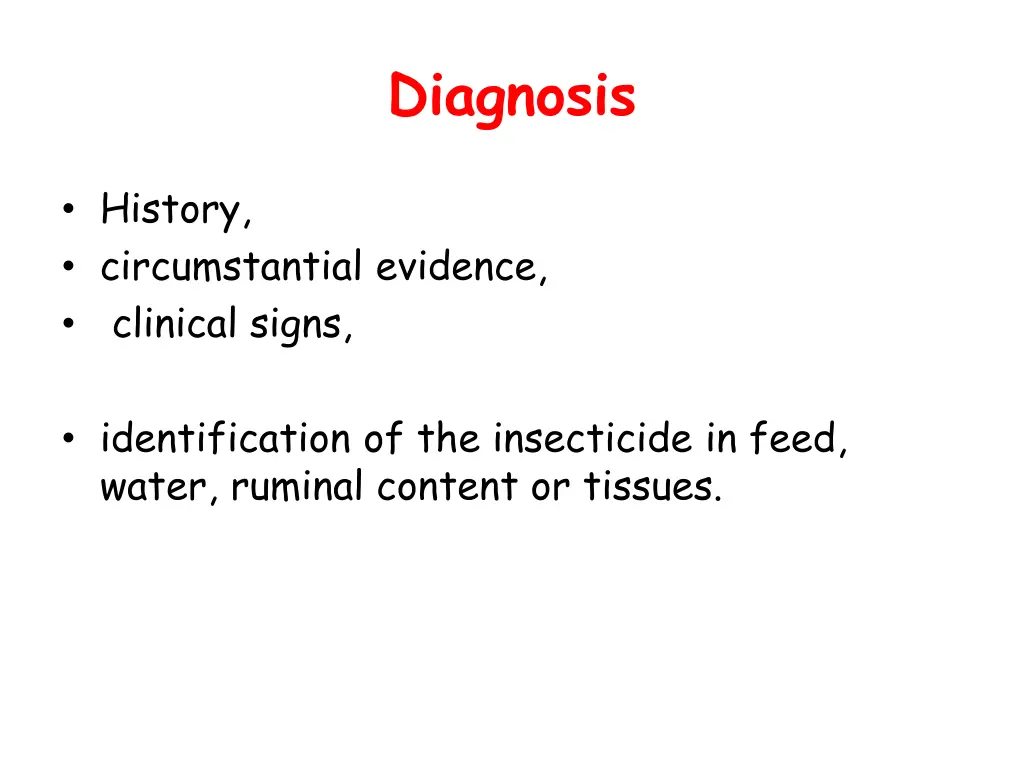 Diagnosis

• History,
• circumstantial evidence,
• clinical signs,

• identification of the insecticide in feed, water, ruminal content or tissues.